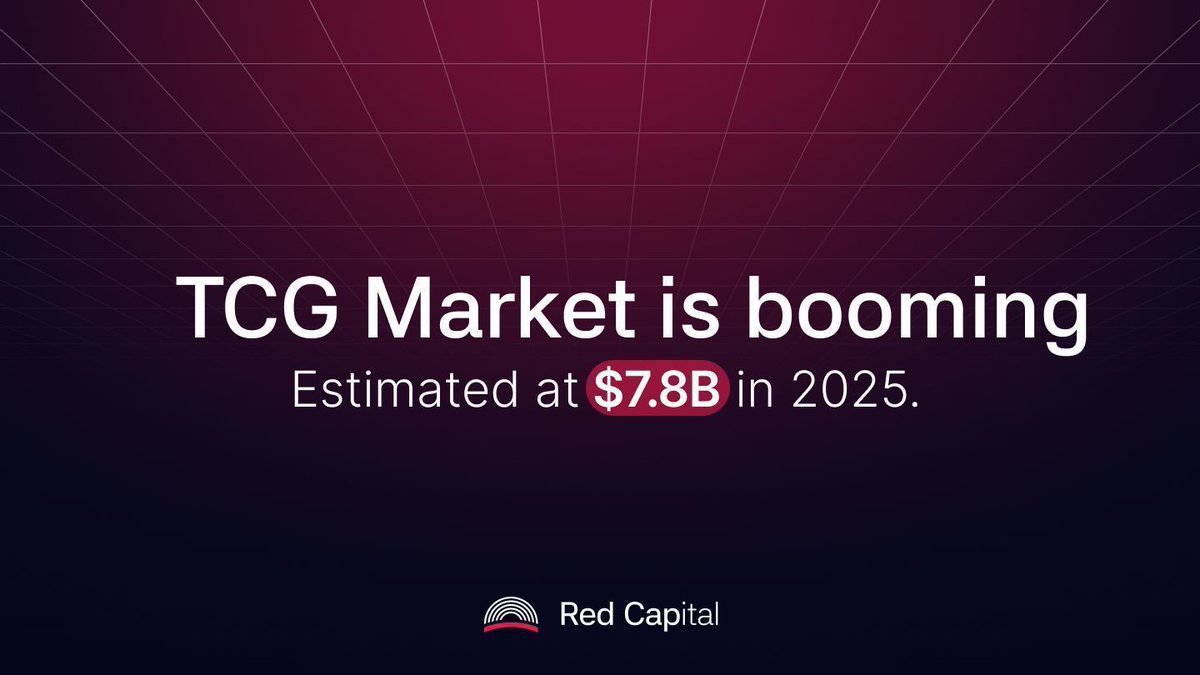 TCG Market is booming

Estimated at \$7.8B in 2025.

Red Capital